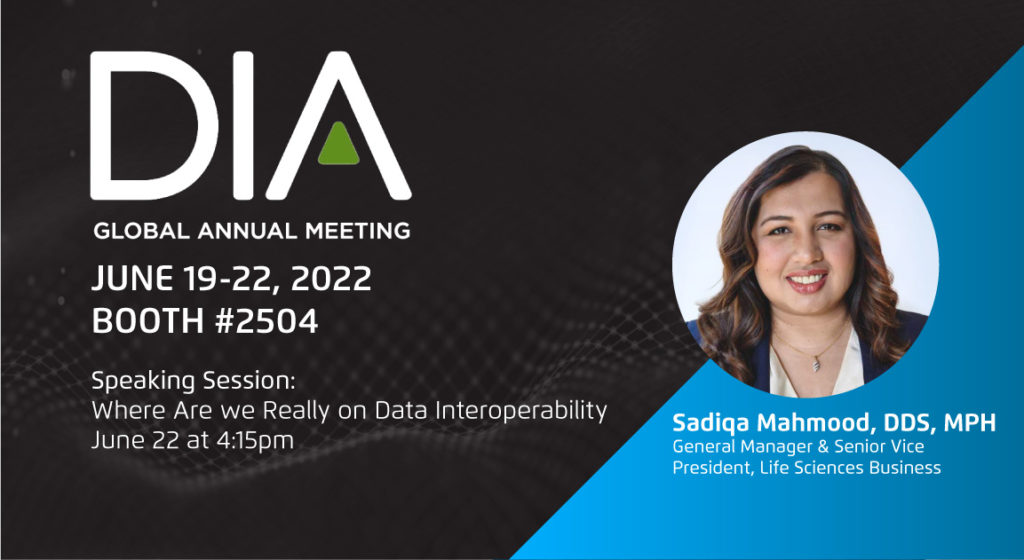 DIA

GLOBAL ANNUAL MEETING

JUNE 19-22, 2022
BOOTH #2504

Speaking Session:
Where Are we Really on Data Interoperability
June 22 at 4:15pm

Sadiqa Mahmood, DDS, MPH
General Manager & Senior Vice President, Life Sciences Business